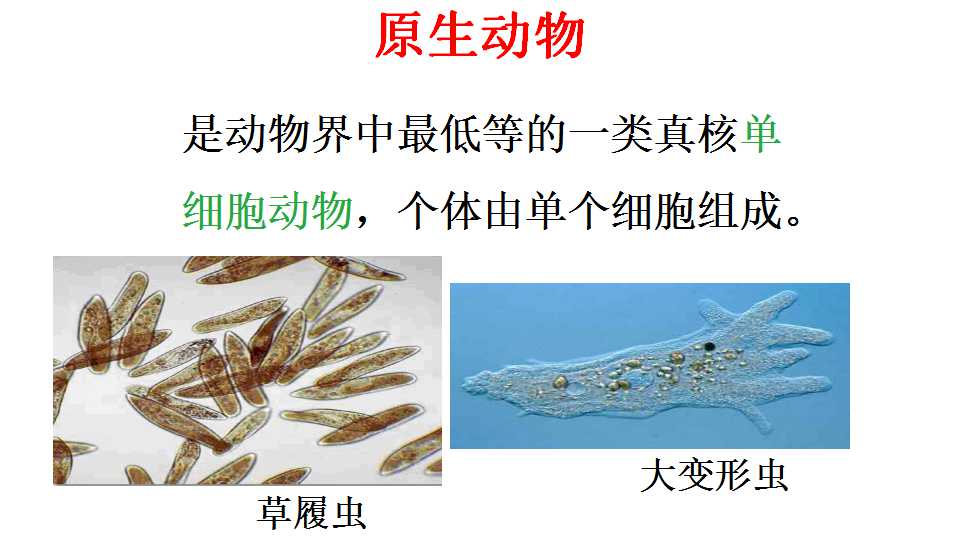 原生动物

是动物界中最低等的一类真核单细胞动物，个体由单个细胞组成。

草履虫

大变形虫